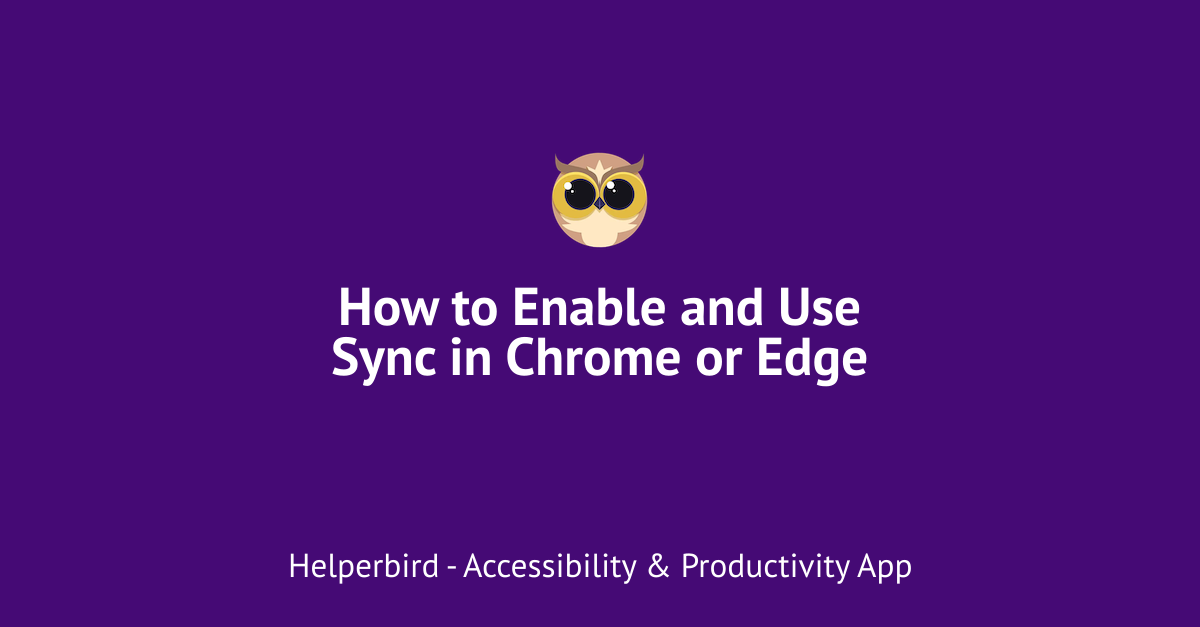 How to Enable and Use Sync in Chrome or Edge

Helperbird - Accessibility & Productivity App